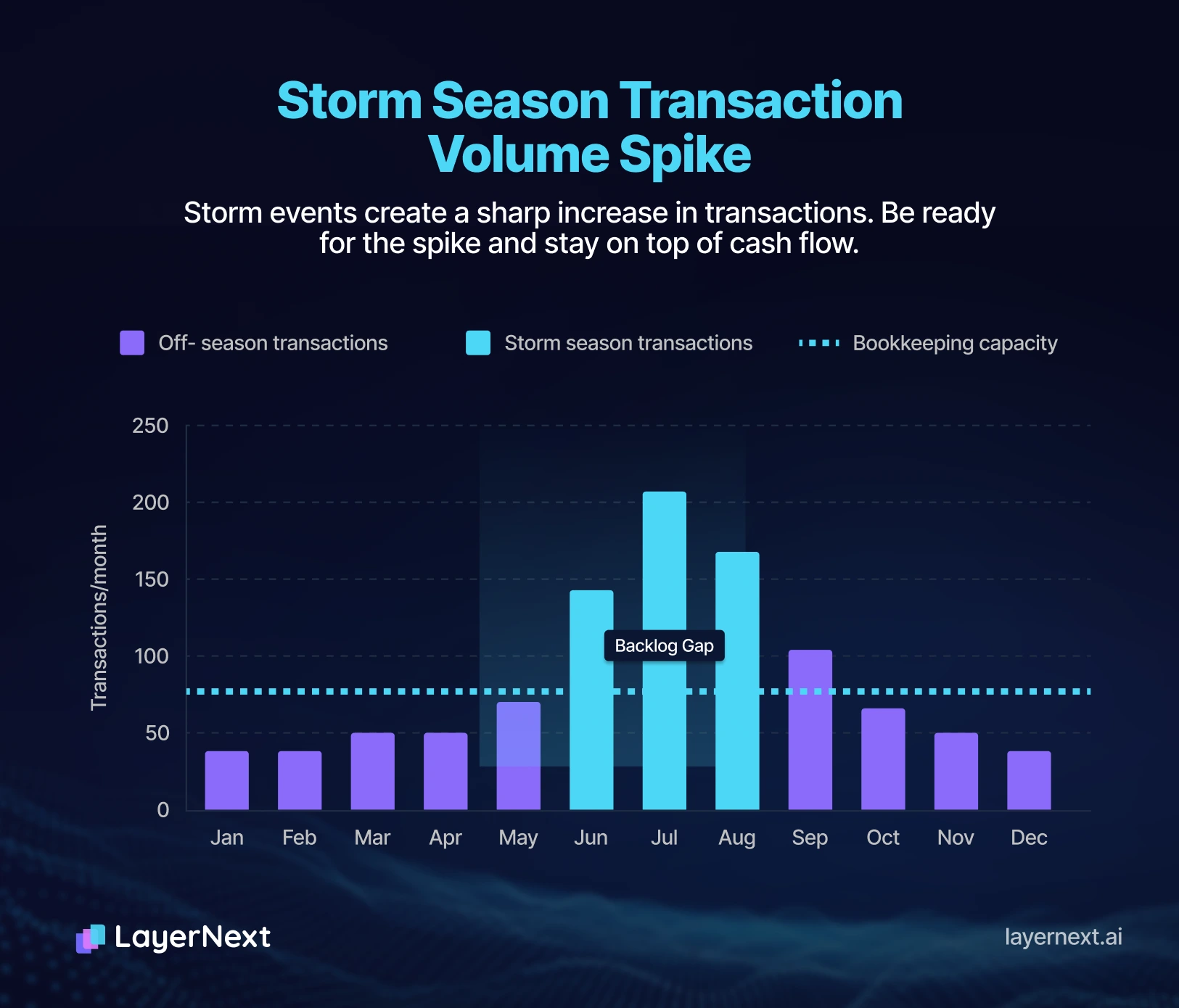 Storm Season Transaction Volume Spike

Storm events create a sharp increase in transactions. Be ready for the spike and stay on top of cash flow.

Off- season transactions
Storm season transactions
Bookkeeping capacity

Transactions/month

250
200
150
100
50
0

Backlog Gap

Jan
Feb
Mar
Apr
May
Jun
Jul
Aug
Sep
Oct
Nov
Dec

LayerNext

layernext.ai